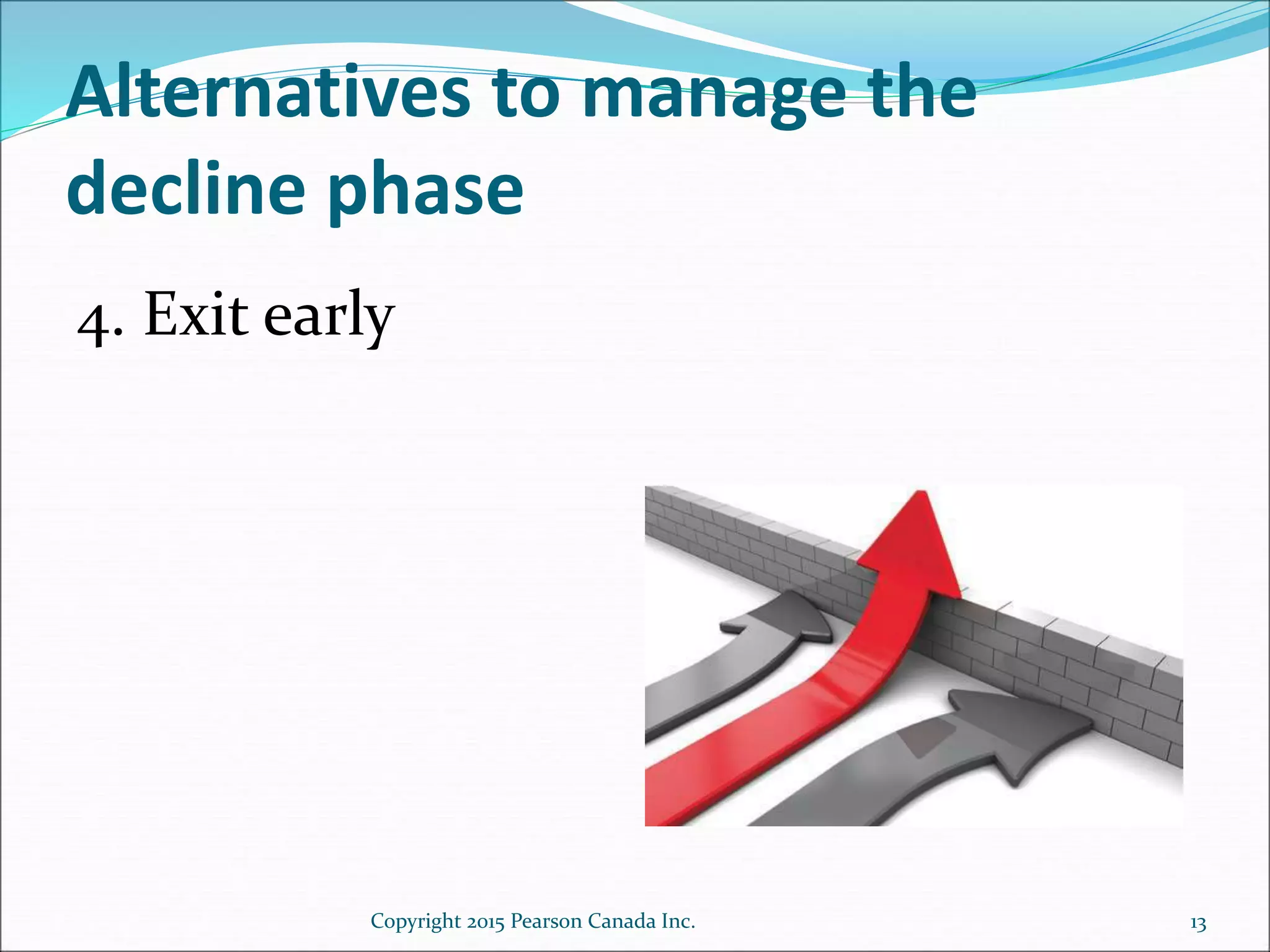 Alternatives to manage the decline phase

4. Exit early

Copyright 2015 Pearson Canada Inc.

13